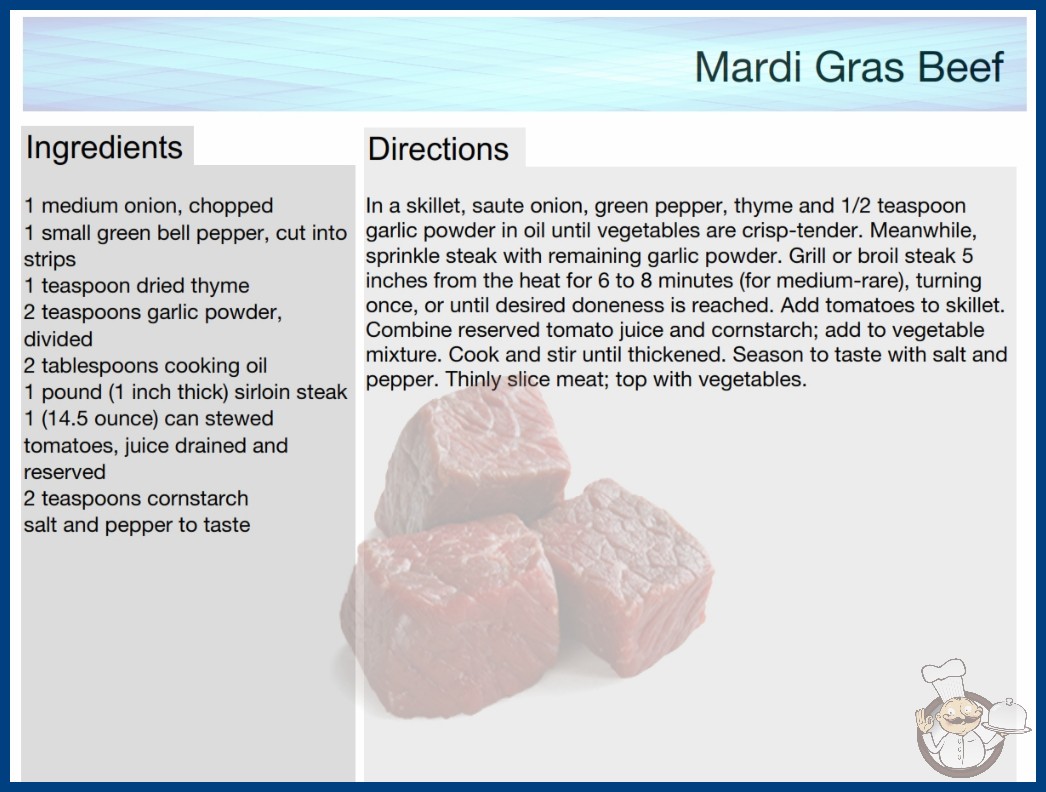 Mardi Gras Beef

Ingredients

1 medium onion, chopped
1 small green bell pepper, cut into strips
1 teaspoon dried thyme
2 teaspoons garlic powder, divided
2 tablespoons cooking oil
1 pound (1 inch thick) sirloin steak
1 (14.5 ounce) can stewed tomatoes, juice drained and reserved
2 teaspoons cornstarch
salt and pepper to taste

Directions

In a skillet, saute onion, green pepper, thyme and 1/2 teaspoon garlic powder in oil until vegetables are crisp-tender. Meanwhile, sprinkle steak with remaining garlic powder. Grill or broil steak 5 inches from the heat for 6 to 8 minutes (for medium-rare), turning once, or until desired doneness is reached. Add tomatoes to skillet. Combine reserved tomato juice and cornstarch; add to vegetable mixture. Cook and stir until thickened. Season to taste with salt and pepper. Thinly slice meat; top with vegetables.